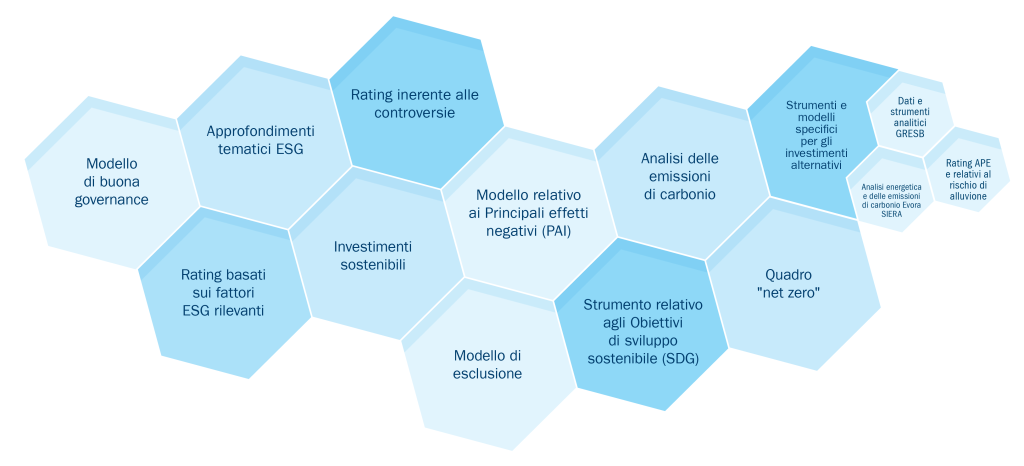 Modello di buona governance

Approfondimenti tematici ESG

Rating inerente alle controversie

Rating basati sui fattori ESG rilevanti

Investimenti sostenibili

Modello relativo ai Principali effetti negativi (PAI)

Modello di esclusione

Analisi delle emissioni di carbonio

Strumento relativo agli Obiettivi di sviluppo sostenibile (SDG)

Quadro "net zero"

Strumenti e modelli specifici per gli investimenti alternativi

Dati e strumenti analitici GRESB

Analisi energetica e delle emissioni di carbonio Evora SIERA

Rating APE e relativi al rischio di alluvione